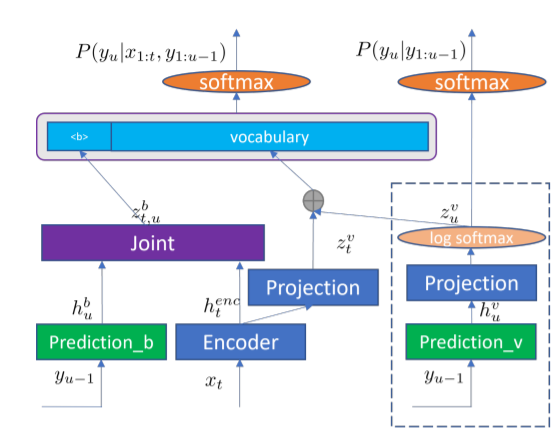 $P(y_u|x_{1:t}, y_{1:u-1})$

softmax

$P(y_u|y_{1:u-1})$

softmax

<b>

vocabulary

$z^b_{t,u}$

$z^v_u$

Joint

$z^v_t$

log softmax

Projection

Projection

$h^b_u$

$h^{enc}_t$

$h^v_u$

Prediction_b

Encoder

Prediction_v

$y_{u-1}$

$x_t$

$y_{u-1}$